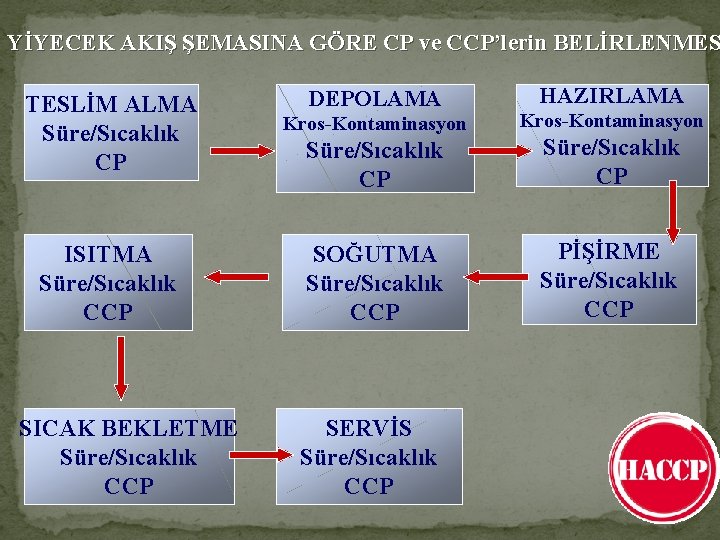 YİYECEK AKIŞ ŞEMASINA GÖRE CP ve CCP'lerin BELİRLENMES

TESLİM ALMA
Süre/Sıcaklık
CP

DEPOLAMA
Kros-Kontaminasyon
Süre/Sıcaklık
CP

HAZIRLAMA
Kros-Kontaminasyon
Süre/Sıcaklık
CP

PİŞİRME
Süre/Sıcaklık
CCP

SOĞUTMA
Süre/Sıcaklık
CCP

ISITMA
Süre/Sıcaklık
CCP

SICAK BEKLETME
Süre/Sıcaklık
CCP

SERVİS
Süre/Sıcaklık
CCP

HACCP